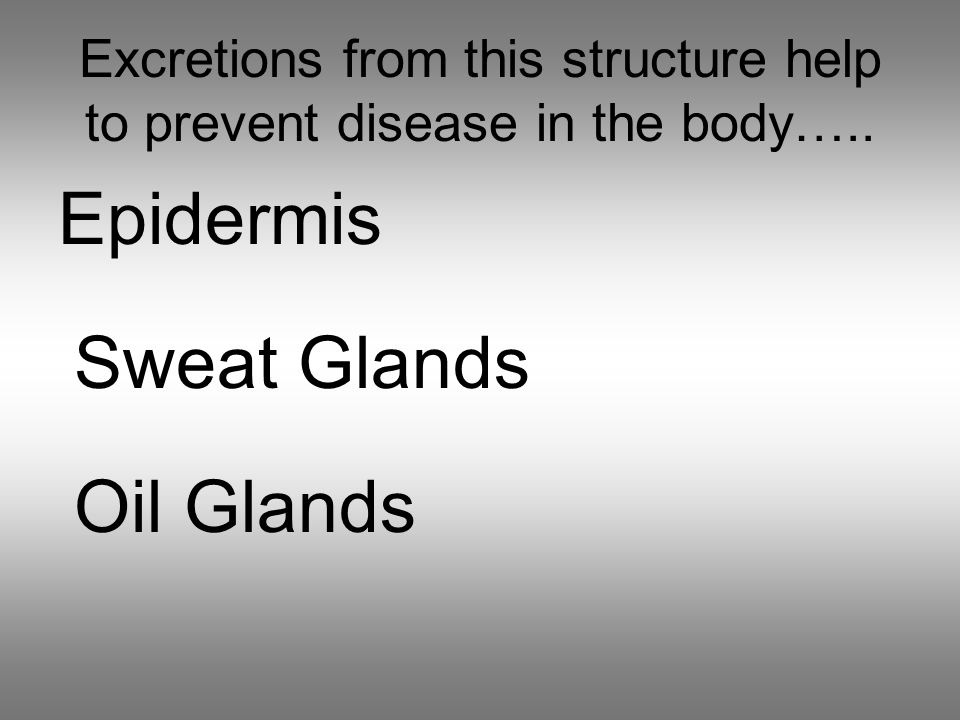 Excretions from this structure help to prevent disease in the body…..

Epidermis

Sweat Glands

Oil Glands